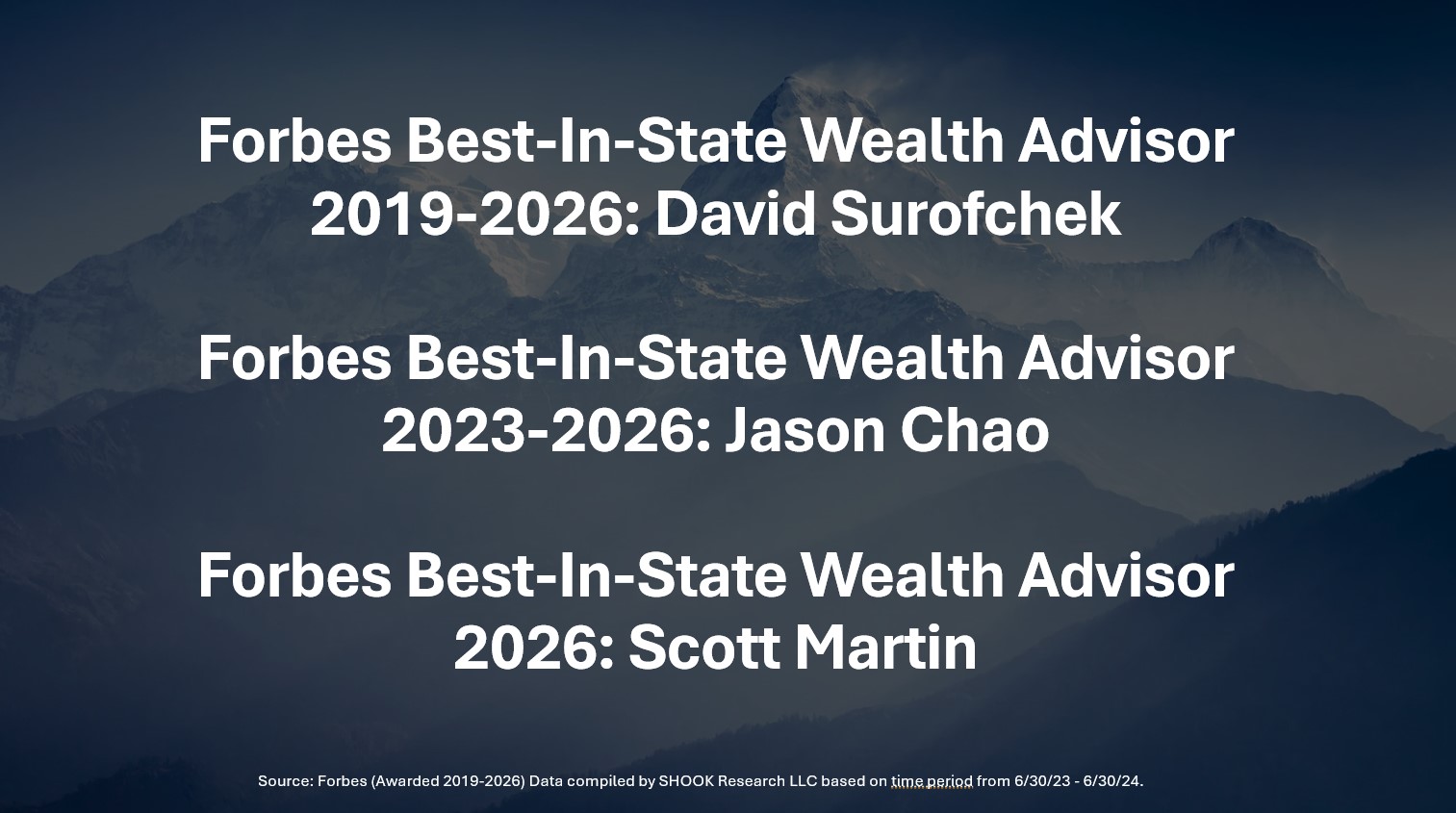 Forbes Best-In-State Wealth Advisor 2019-2026: David Surofchek

Forbes Best-In-State Wealth Advisor 2023-2026: Jason Chao

Forbes Best-In-State Wealth Advisor 2026: Scott Martin

Source: Forbes (Awarded 2019-2026) Data compiled by SHOOK Research LLC based on time period from 6/30/23 - 6/30/24.